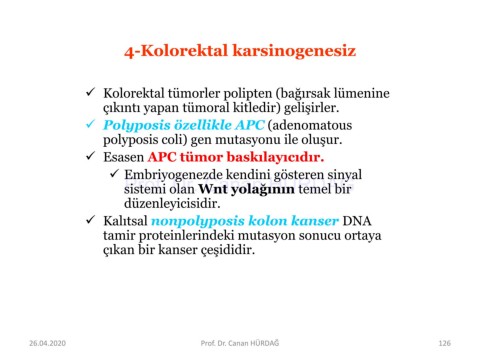 4-Kolorektal karsinogenesiz

✓ Kolorektal tümorler polipten (bağırsak lümenine çıkıntı yapan tümoral kitledir) gelişirler.
✓ Polyposis özellikle APC (adenomatous polyposis coli) gen mutasyonu ile oluşur.
✓ Esasen APC tümor baskılayıcıdır.
✓ Embriyogenezde kendini gösteren sinyal sistemi olan Wnt yolağının temel bir düzenleyicisidir.
✓ Kalıtsal nonpolyposis kolon kanser DNA tamir proteinlerindeki mutasyon sonucu ortaya çıkan bir kanser çeşididir.

26.04.2020 Prof. Dr. Canan HÜRDAĞ 126